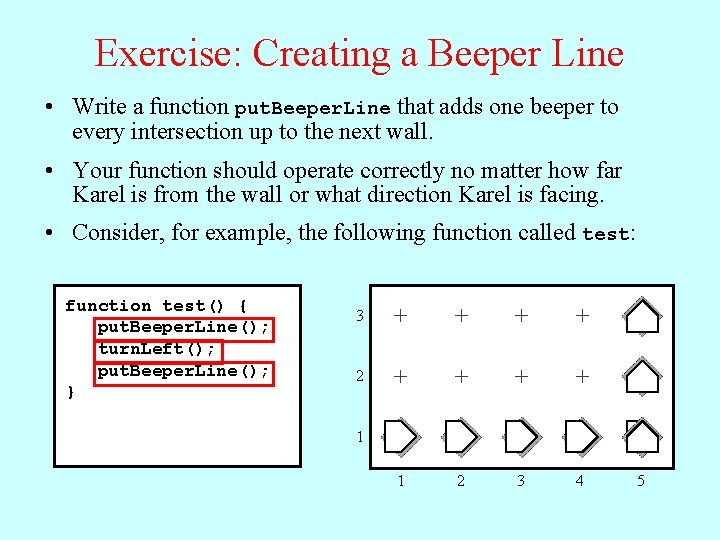 Exercise: Creating a Beeper Line

• Write a function putBeeperLine that adds one beeper to every intersection up to the next wall.

• Your function should operate correctly no matter how far Karel is from the wall or what direction Karel is facing.

• Consider, for example, the following function called test:

function test() {
    putBeeperLine();
    turnLeft();
    putBeeperLine();
}

3 + + + +
2 + + + +
1
1 2 3 4 5